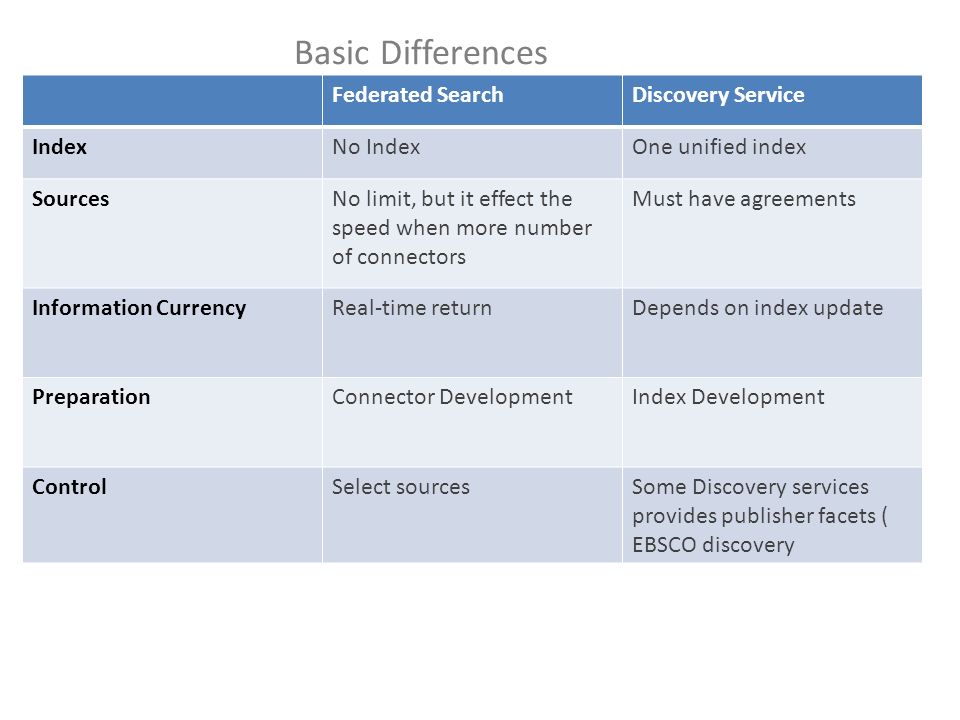 Basic Differences

| | Federated Search | Discovery Service |
|---|---|---|
| Index | No Index | One unified index |
| Sources | No limit, but it effect the speed when more number of connectors | Must have agreements |
| Information Currency | Real-time return | Depends on index update |
| Preparation | Connector Development | Index Development |
| Control | Select sources | Some Discovery services provides publisher facets ( EBSCO discovery |